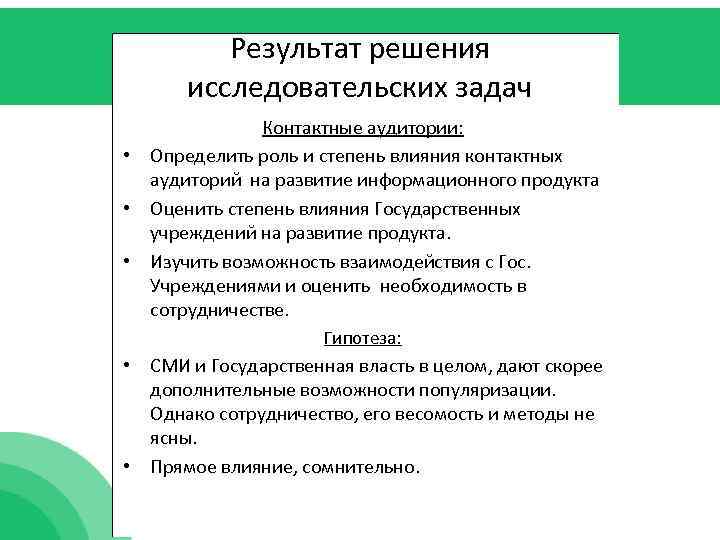 Результат решения исследовательских задач

Контактные аудитории:

• Определить роль и степень влияния контактных аудиторий на развитие информационного продукта

• Оценить степень влияния Государственных учреждений на развитие продукта.

• Изучить возможность взаимодействия с Гос. Учреждениями и оценить необходимость в сотрудничестве.

Гипотеза:

• СМИ и Государственная власть в целом, дают скорее дополнительные возможности популяризации. Однако сотрудничество, его весомость и методы не ясны.

• Прямое влияние, сомнительно.